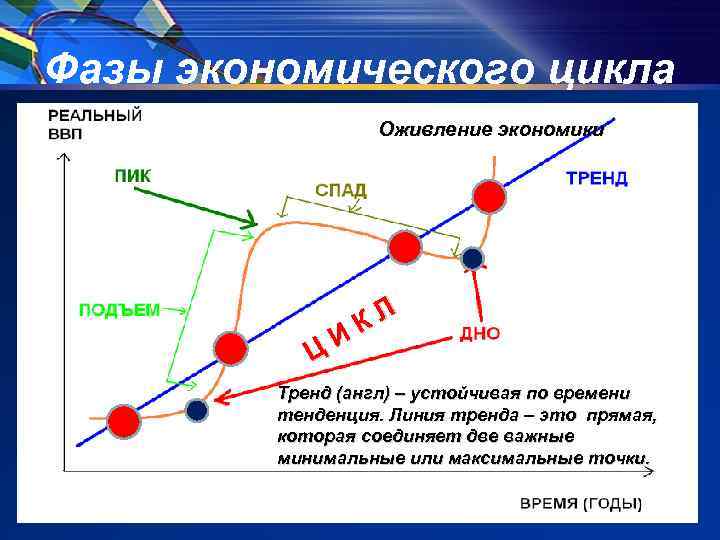 Фазы экономического цикла

РЕАЛЬНЫЙ ВВП

Оживление экономики

ПИК

СПАД

ТРЕНД

ПОДЪЕМ

ЦИКЛ

ДНО

Тренд (англ) – устойчивая по времени тенденция. Линия тренда – это прямая, которая соединяет две важные минимальные или максимальные точки.

ВРЕМЯ (ГОДЫ)